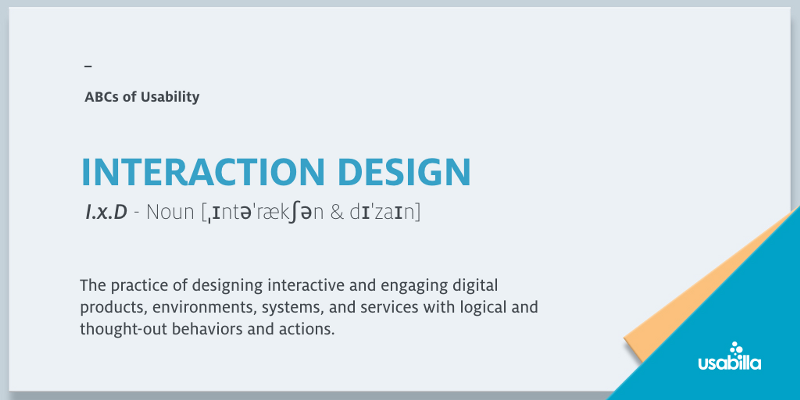 –

ABCs of Usability

INTERACTION DESIGN

I.x.D - Noun [ˌɪntəˈrækʃən & dɪˈzaɪn]

The practice of designing interactive and engaging digital products, environments, systems, and services with logical and thought-out behaviors and actions.

usabilla